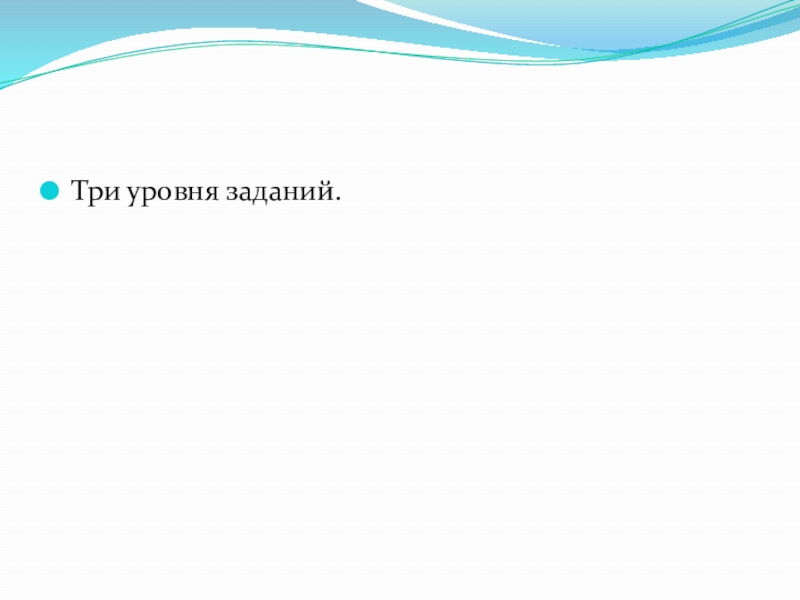 Три уровня заданий.